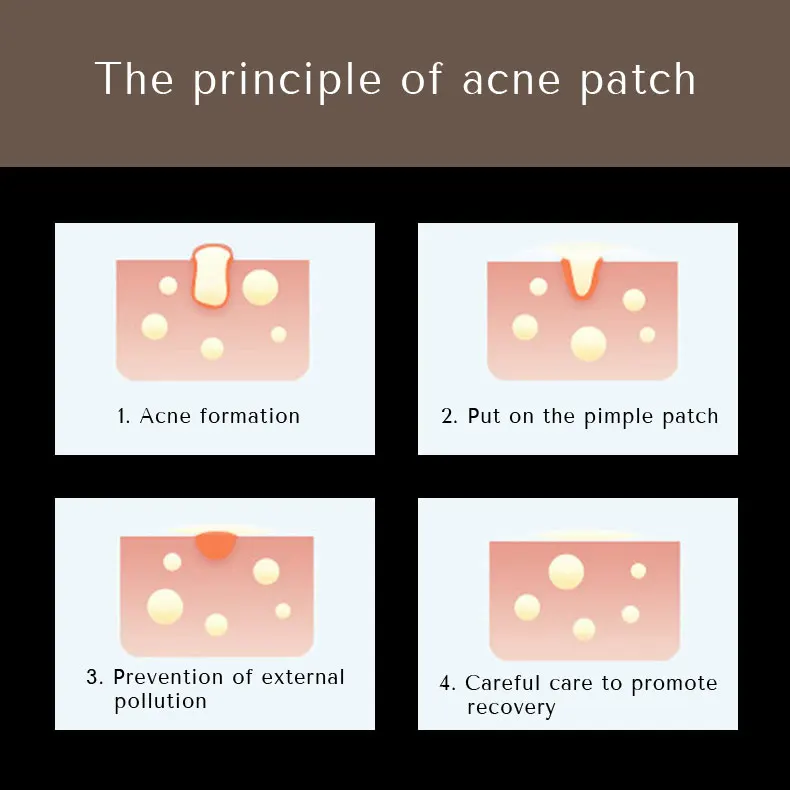 The principle of acne patch

1. Acne formation

2. Put on the pimple patch

3. Prevention of external pollution

4. Careful care to promote recovery